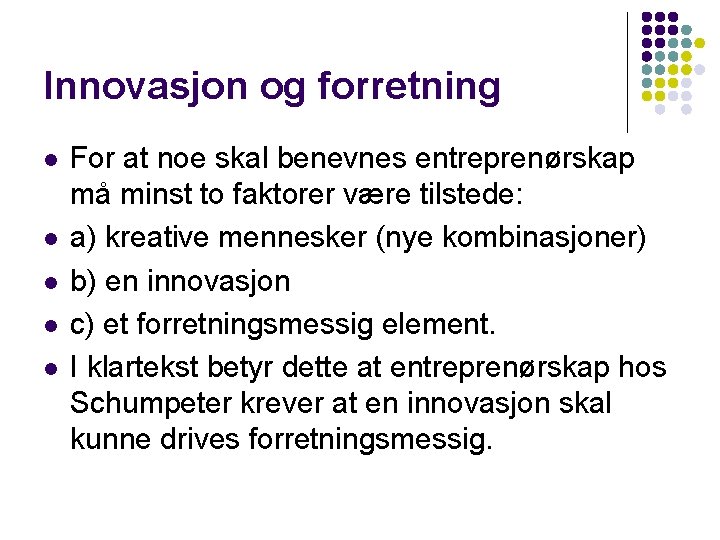 Innovasjon og forretning

- For at noe skal benevnes entreprenørskap må minst to faktorer være tilstede:
- a) kreative mennesker (nye kombinasjoner)
- b) en innovasjon
- c) et forretningsmessig element.
- I klartekst betyr dette at entreprenørskap hos Schumpeter krever at en innovasjon skal kunne drives forretningsmessig.